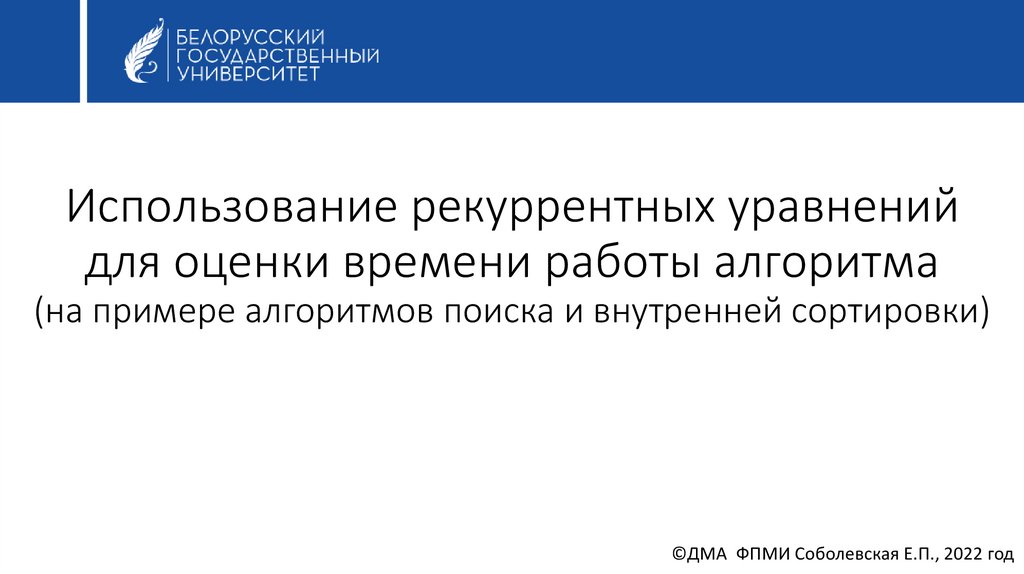 БЕЛОРУССКИЙ
ГОСУДАРСТВЕННЫЙ
УНИВЕРСИТЕТ

Использование рекуррентных уравнений для оценки времени работы алгоритма
(на примере алгоритмов поиска и внутренней сортировки)

©ДМА ФПМИ Соболевская Е.П., 2022 год